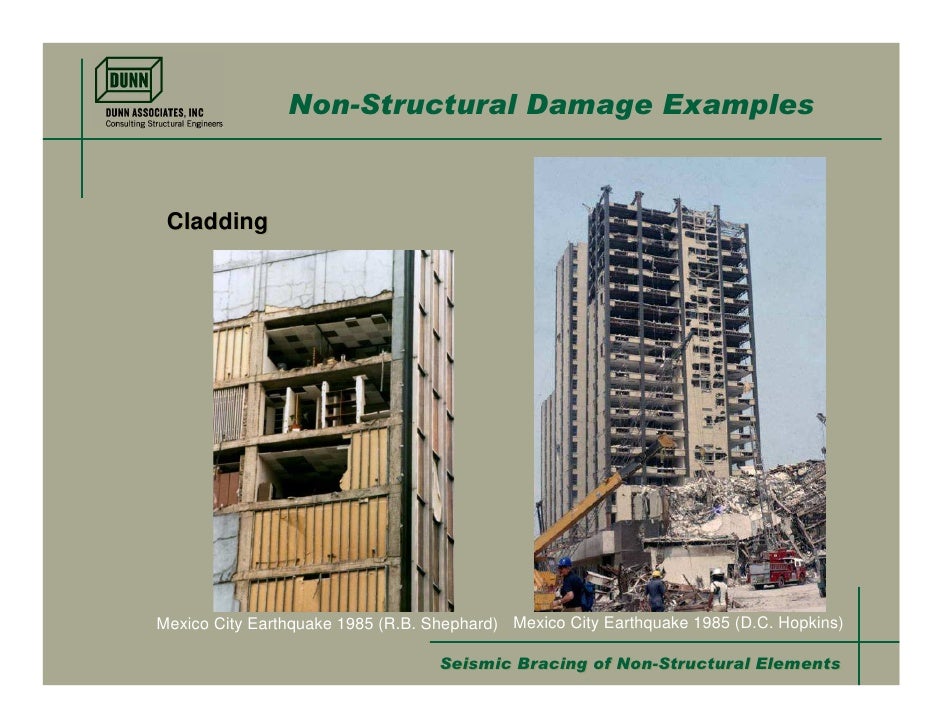 DUNN
DUNN ASSOCIATES, INC
Consulting Structural Engineers

Non-Structural Damage Examples

Cladding

Mexico City Earthquake 1985 (R.B. Shephard)

Mexico City Earthquake 1985 (D.C. Hopkins)

Seismic Bracing of Non-Structural Elements